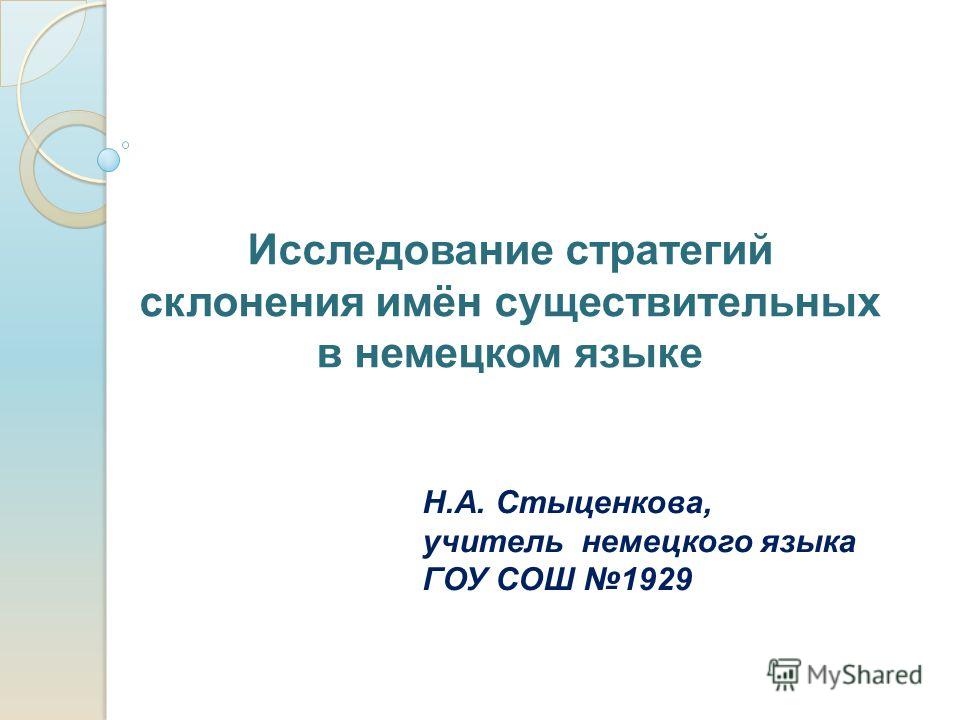 Исследование стратегий склонения имён существительных в немецком языке

Н.А. Стыценкова,
учитель немецкого языка
ГОУ СОШ №1929

MyShared